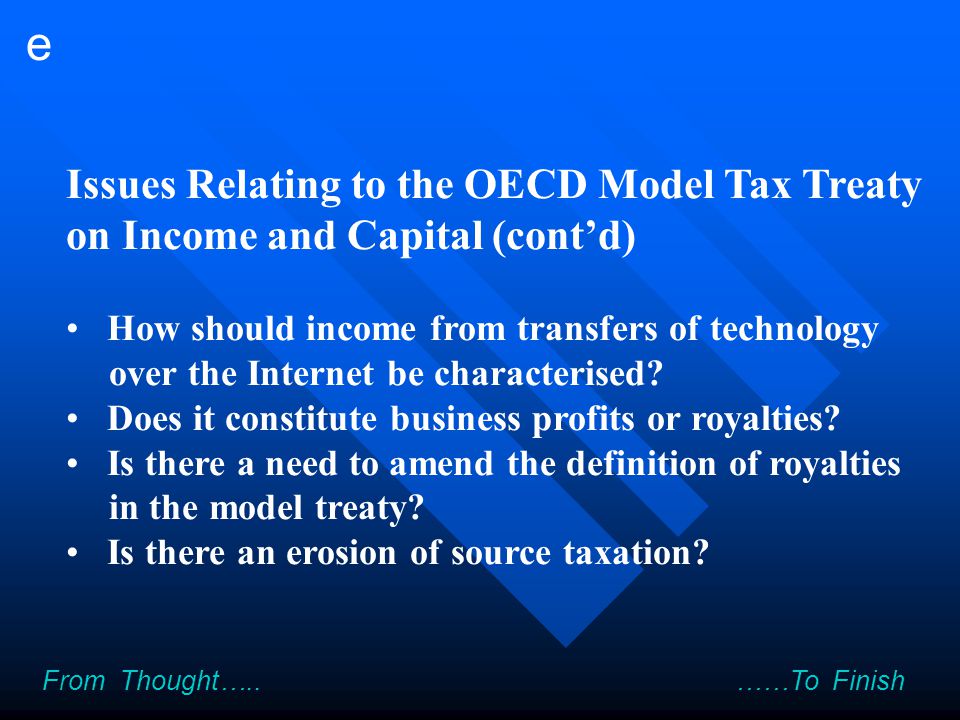 e

Issues Relating to the OECD Model Tax Treaty on Income and Capital (cont’d)

• How should income from transfers of technology over the Internet be characterised?
• Does it constitute business profits or royalties?
• Is there a need to amend the definition of royalties in the model treaty?
• Is there an erosion of source taxation?

From Thought…..

……To Finish